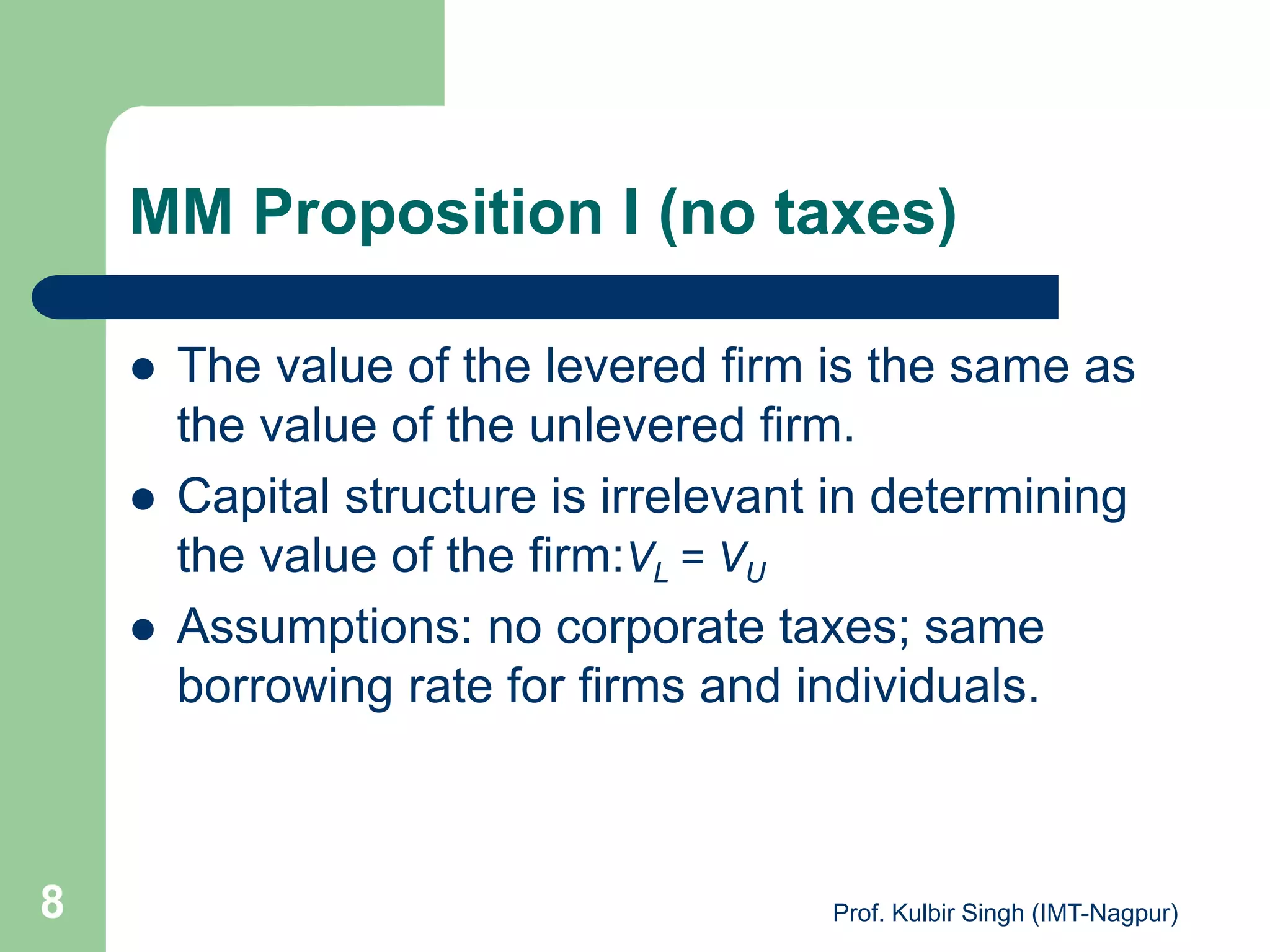 MM Proposition I (no taxes)

- The value of the levered firm is the same as the value of the unlevered firm.
- Capital structure is irrelevant in determining the value of the firm: $V_L = V_U$
- Assumptions: no corporate taxes; same borrowing rate for firms and individuals.

8

Prof. Kulbir Singh (IMT-Nagpur)